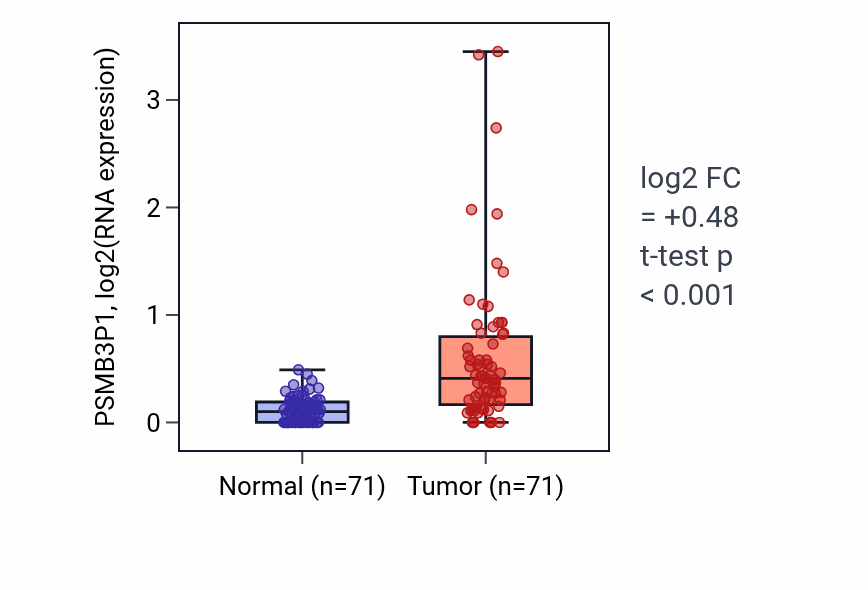 PSMB3P1, log2(RNA expression)

3
2
1
0

Normal (n=71)
Tumor (n=71)

log2 FC
= +0.48
t-test p
< 0.001